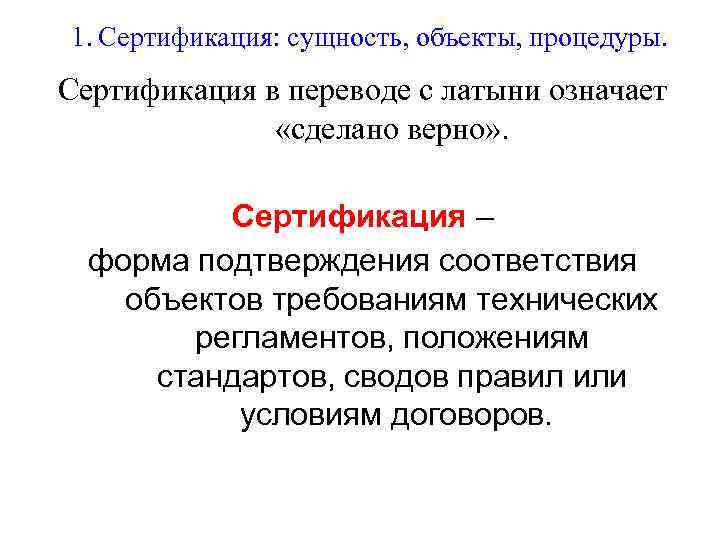 1. Сертификация: сущность, объекты, процедуры.

Сертификация в переводе с латыни означает «сделано верно».

Сертификация – форма подтверждения соответствия объектов требованиям технических регламентов, положениям стандартов, сводов правил или условиям договоров.